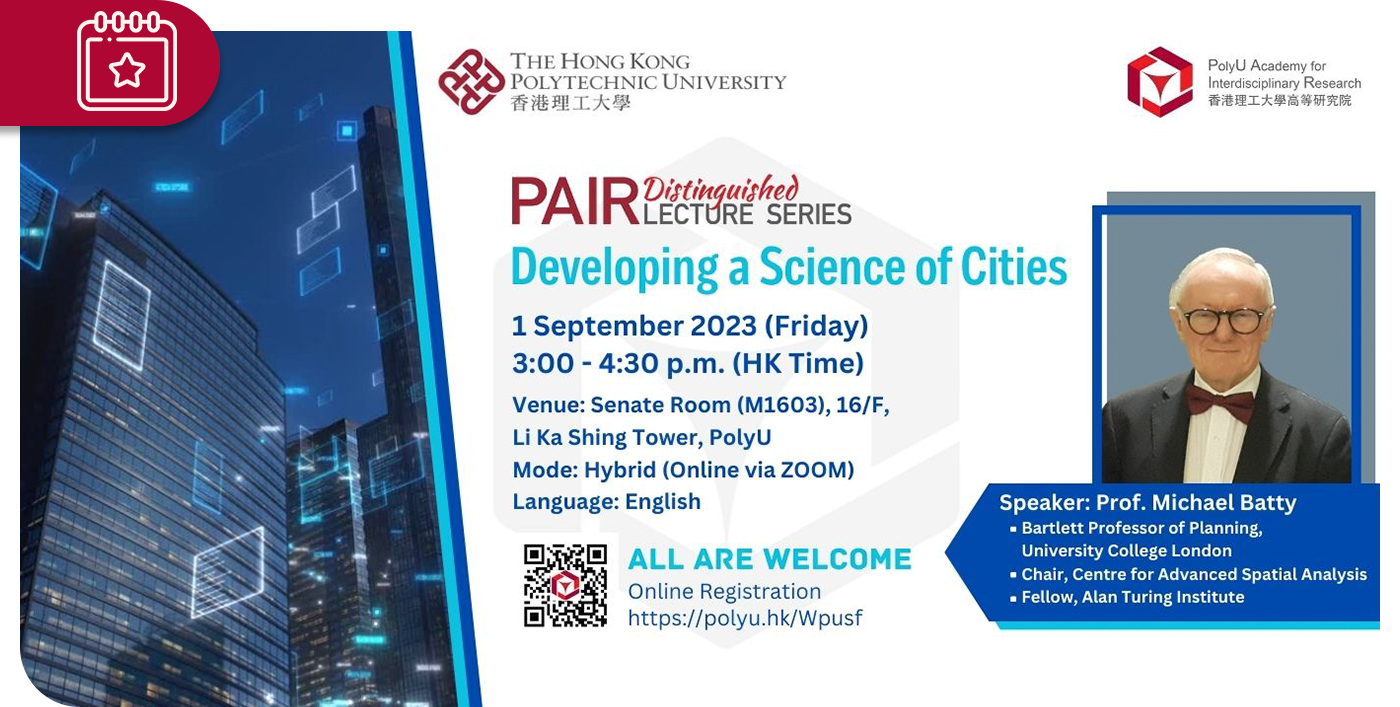 THE HONG KONG POLYTECHNIC UNIVERSITY
香港理工大學

PolyU Academy for Interdisciplinary Research
香港理工大學高等研究院

PAIR Distinguished LECTURE SERIES

Developing a Science of Cities

1 September 2023 (Friday)
3:00 - 4:30 p.m. (HK Time)

Venue: Senate Room (M1603), 16/F, Li Ka Shing Tower, PolyU
Mode: Hybrid (Online via ZOOM)
Language: English

ALL ARE WELCOME
Online Registration
https://polyu.hk/Wpusf

Speaker: Prof. Michael Batty
▪ Bartlett Professor of Planning, University College London
▪ Chair, Centre for Advanced Spatial Analysis
▪ Fellow, Alan Turing Institute